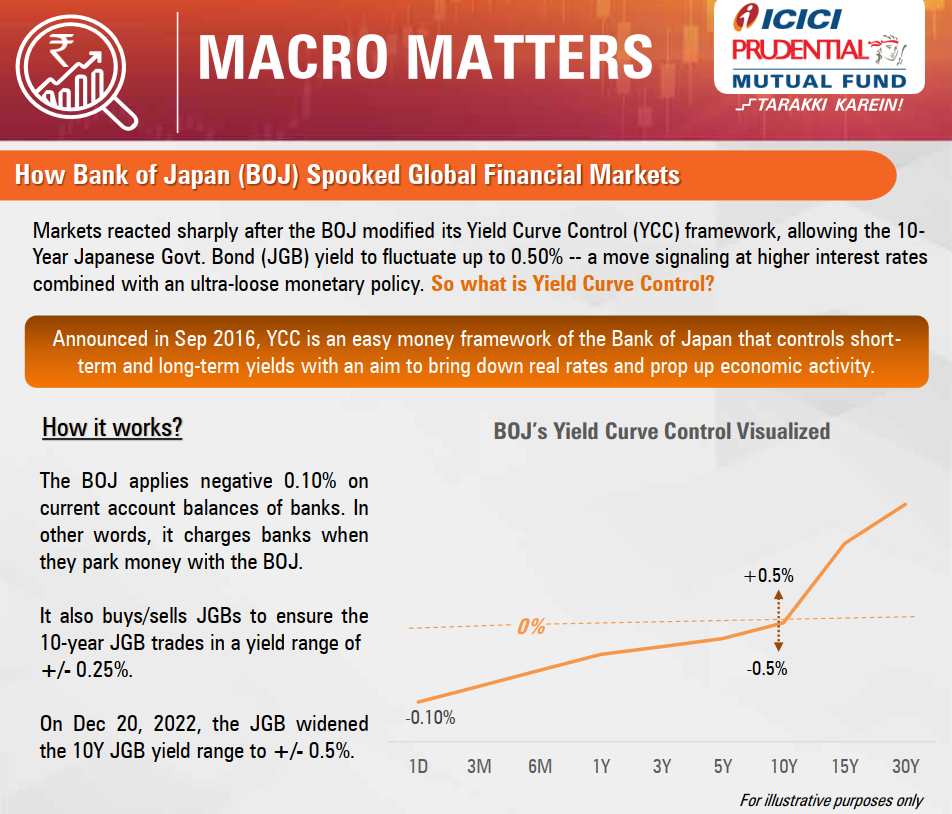 MACRO MATTERS

ICICI PRUDENTIAL MUTUAL FUND
TARAKKI KAREIN!

How Bank of Japan (BOJ) Spooked Global Financial Markets

Markets reacted sharply after the BOJ modified its Yield Curve Control (YCC) framework, allowing the 10-Year Japanese Govt. Bond (JGB) yield to fluctuate up to 0.50% -- a move signaling at higher interest rates combined with an ultra-loose monetary policy. So what is Yield Curve Control?

Announced in Sep 2016, YCC is an easy money framework of the Bank of Japan that controls short-term and long-term yields with an aim to bring down real rates and prop up economic activity.

How it works?

The BOJ applies negative 0.10% on current account balances of banks. In other words, it charges banks when they park money with the BOJ.

It also buys/sells JGBs to ensure the 10-year JGB trades in a yield range of +/- 0.25%.

On Dec 20, 2022, the JGB widened the 10Y JGB yield range to +/- 0.5%.

BOJ's Yield Curve Control Visualized

+0.5%
0%
-0.5%
-0.10%
1D 3M 6M 1Y 3Y 5Y 10Y 15Y 30Y

For illustrative purposes only